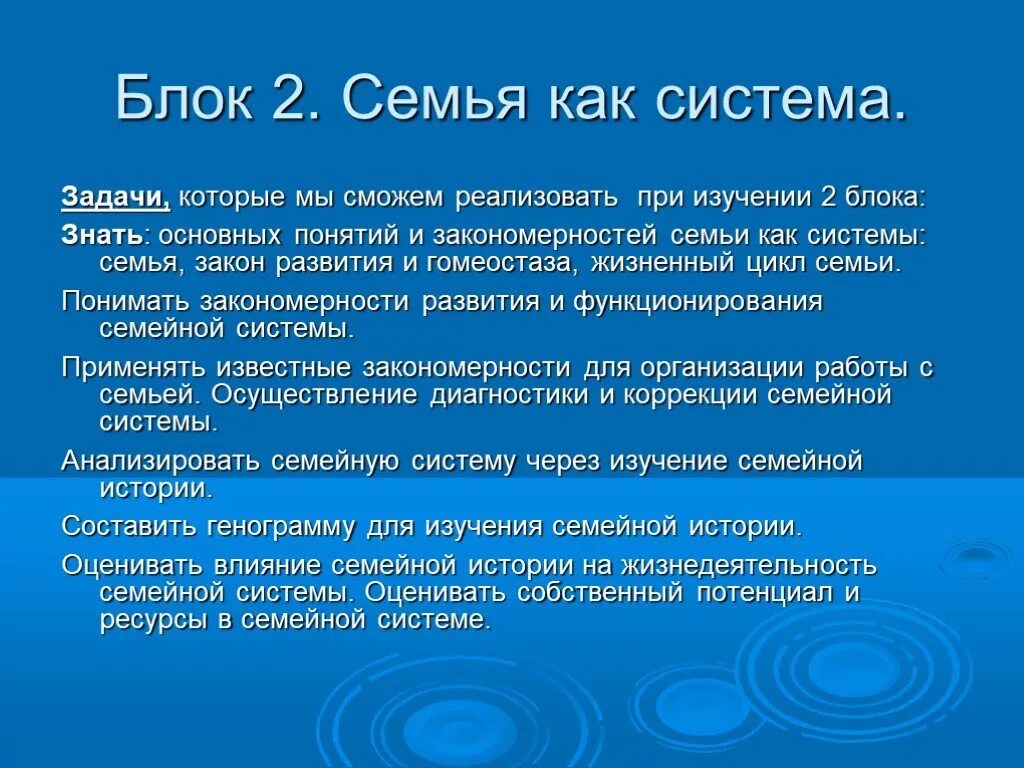 Блок 2. Семья как система.

Задачи, которые мы сможем реализовать при изучении 2 блока:

Знать: основных понятий и закономерностей семьи как системы: семья, закон развития и гомеостаза, жизненный цикл семьи.

Понимать закономерности развития и функционирования семейной системы.

Применять известные закономерности для организации работы с семьей. Осуществление диагностики и коррекции семейной системы.

Анализировать семейную систему через изучение семейной истории.

Составить генограмму для изучения семейной истории.

Оценивать влияние семейной истории на жизнедеятельность семейной системы. Оценивать собственный потенциал и ресурсы в семейной системе.